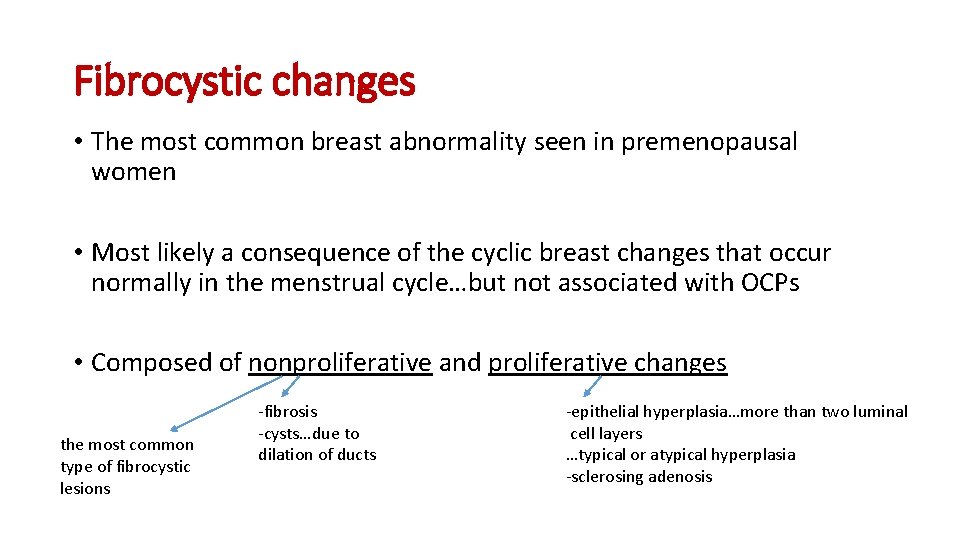 Fibrocystic changes

• The most common breast abnormality seen in premenopausal women

• Most likely a consequence of the cyclic breast changes that occur normally in the menstrual cycle…but not associated with OCPs

• Composed of nonproliferative and proliferative changes

the most common type of fibrocystic lesions

-fibrosis
-cysts…due to dilation of ducts

-epithelial hyperplasia…more than two luminal cell layers
…typical or atypical hyperplasia
-sclerosing adenosis